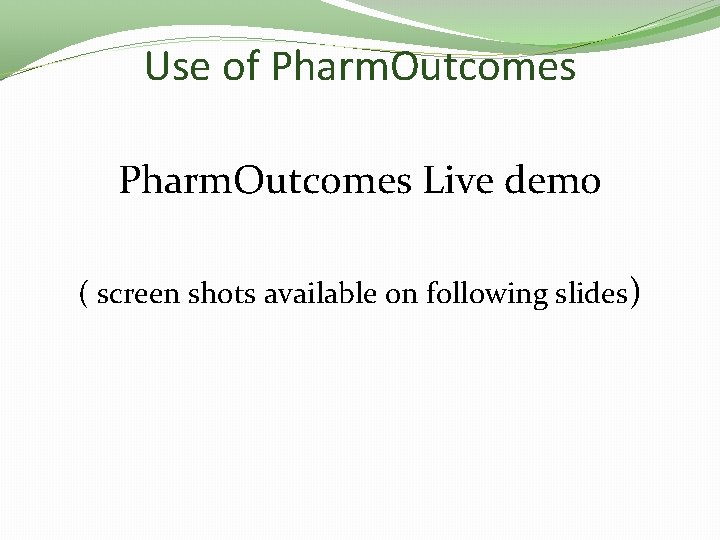 Use of PharmOutcomes

PharmOutcomes Live demo

( screen shots available on following slides)